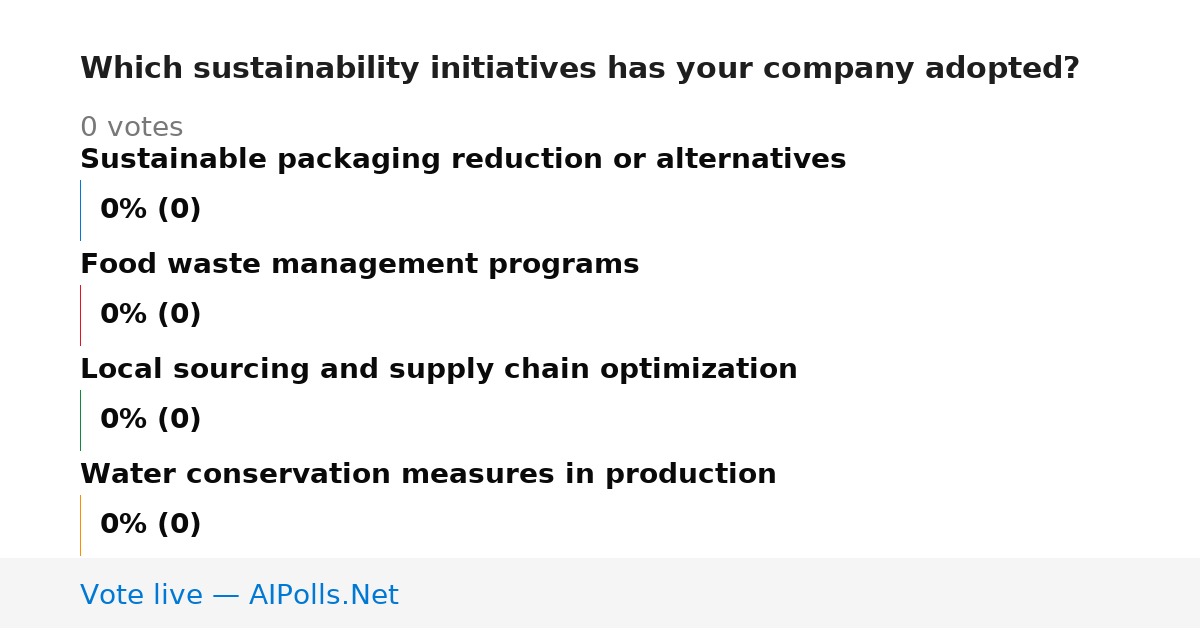 Which sustainability initiatives has your company adopted?

0 votes

Sustainable packaging reduction or alternatives

0% (0)

Food waste management programs

0% (0)

Local sourcing and supply chain optimization

0% (0)

Water conservation measures in production

0% (0)

Vote live — AIPolls.Net